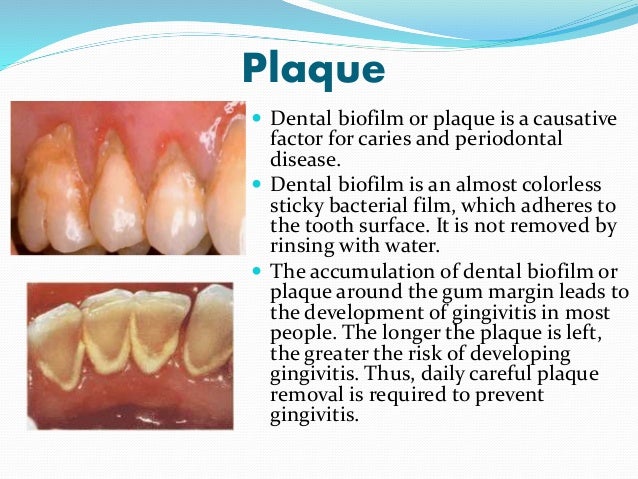 Plaque

- Dental biofilm or plaque is a causative factor for caries and periodontal disease.
- Dental biofilm is an almost colorless sticky bacterial film, which adheres to the tooth surface. It is not removed by rinsing with water.
- The accumulation of dental biofilm or plaque around the gum margin leads to the development of gingivitis in most people. The longer the plaque is left, the greater the risk of developing gingivitis. Thus, daily careful plaque removal is required to prevent gingivitis.